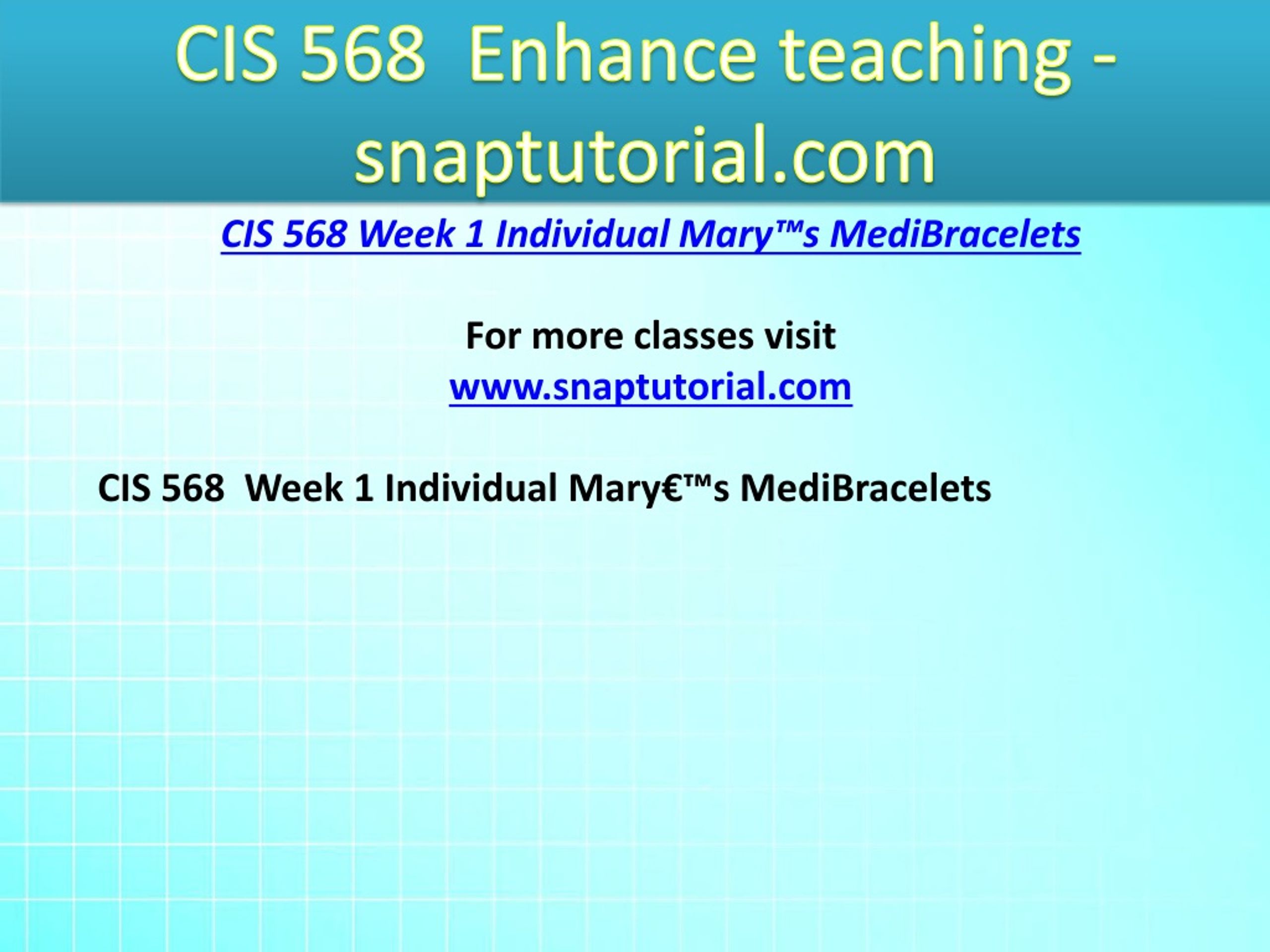 CIS 568 Enhance teaching - snaptutorial.com

CIS 568 Week 1 Individual Mary™s MediBracelets

For more classes visit
www.snaptutorial.com

CIS 568 Week 1 Individual Mary€™s MediBracelets